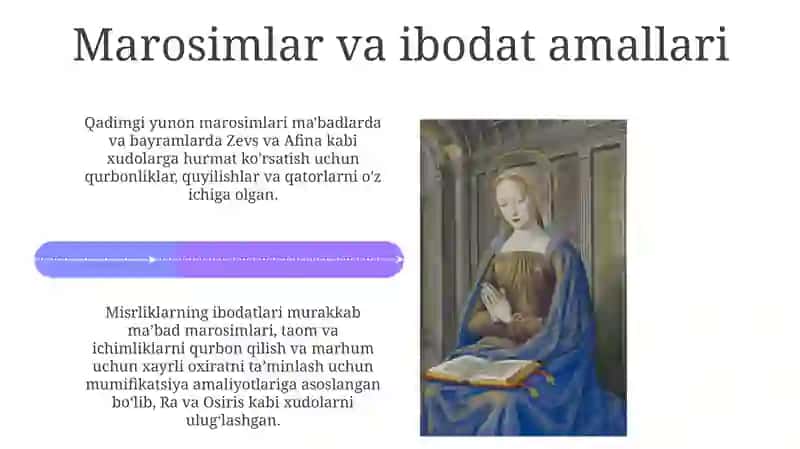 Marosimlar va ibodat amallari

Qadimgi yunon marosimlari ma'badlarda va bayramlarda Zevs va Afina kabi xudolarga hurmat ko'rsatish uchun qurbonliklar, quyilishlar va qatorlarni o'z ichiga olgan.

Misrliklarning ibodatlari murakkab ma'bad marosimlari, taom va ichimliklarni qurbon qilish va marhum uchun xayrli oxiratni ta'minlash uchun mumifikatsiya amaliyotlariga asoslangan bo'lib, Ra va Osiris kabi xudolarni ulug'lashgan.